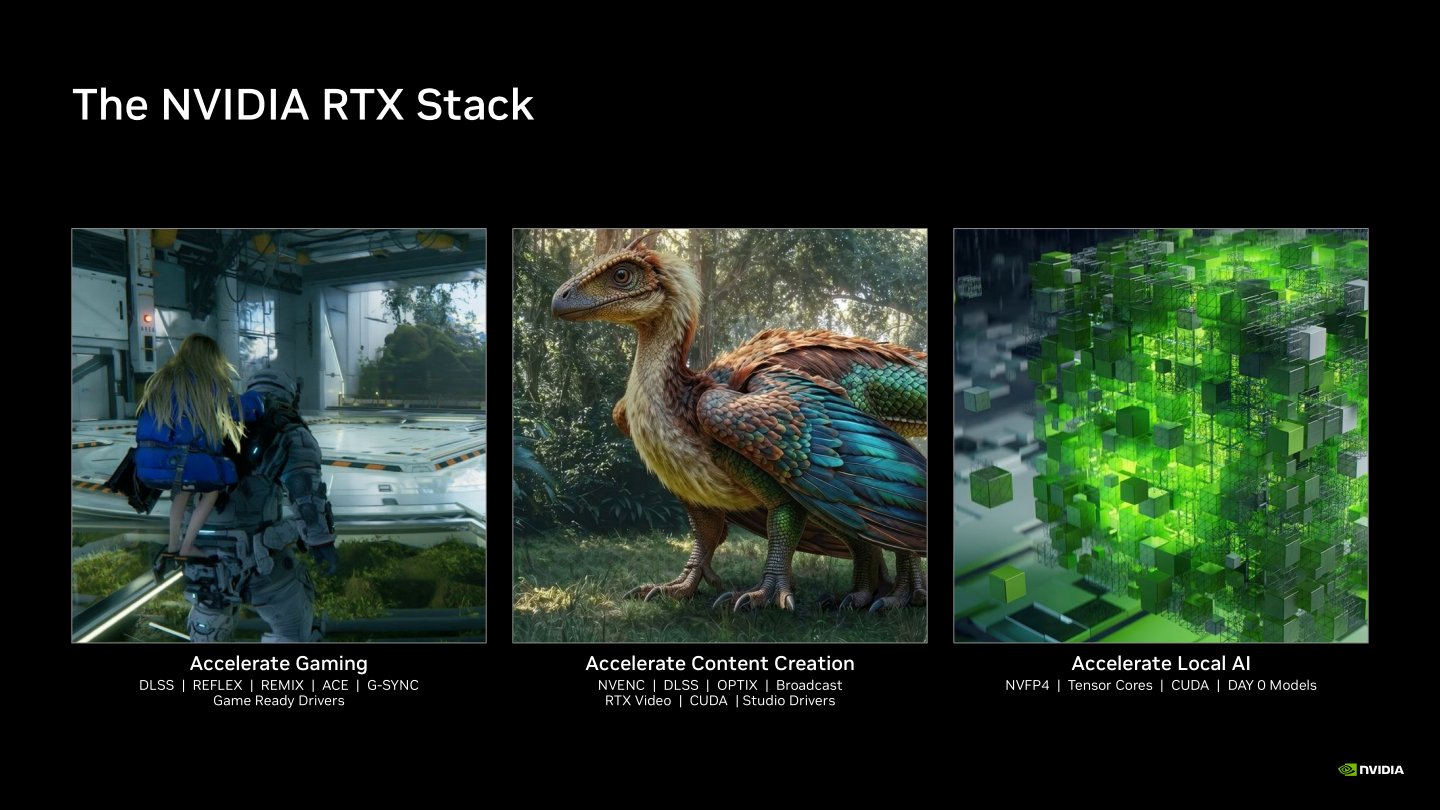 The NVIDIA RTX Stack

Accelerate Gaming
DLSS | REFLEX | REMIX | ACE | G-SYNC
Game Ready Drivers

Accelerate Content Creation
NVENC | DLSS | OPTIX | Broadcast
RTX Video | CUDA | Studio Drivers

Accelerate Local AI
NVFP4 | Tensor Cores | CUDA | DAY 0 Models

NVIDIA